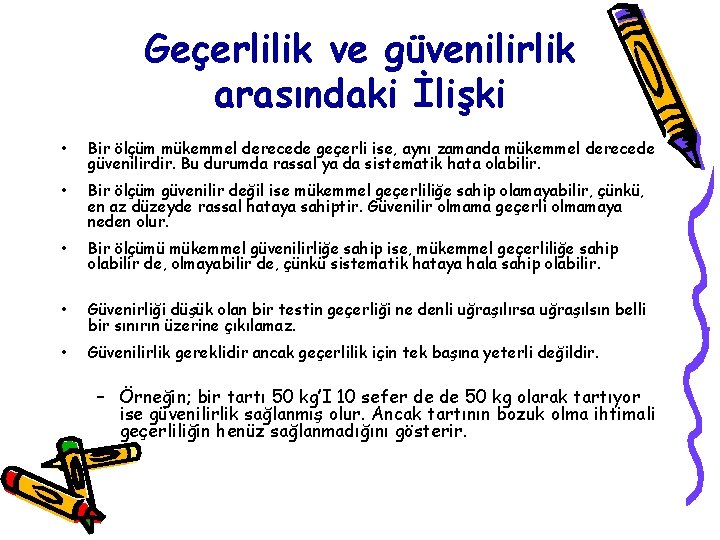 Geçerlilik ve güvenilirlik arasındaki İlişki

• Bir ölçüm mükemmel derecede geçerli ise, aynı zamanda mükemmel derecede güvenilirdir. Bu durumda rassal ya da sistematik hata olabilir.

• Bir ölçüm güvenilir değil ise mükemmel geçerliliğe sahip olamayabilir, çünkü, en az düzeyde rassal hataya sahiptir. Güvenilir olmama geçerli olmamaya neden olur.

• Bir ölçümü mükemmel güvenilirliğe sahip ise, mükemmel geçerliliğe sahip olabilir de, olmayabilir de, çünkü sistematik hataya hala sahip olabilir.

• Güvenirliği düşük olan bir testin geçerliği ne denli uğraşılırsa uğraşılsın belli bir sınırın üzerine çıkılamaz.

• Güvenilirlik gereklidir ancak geçerlilik için tek başına yeterli değildir.

– Örneğin; bir tartı 50 kg'I 10 sefer de de 50 kg olarak tartıyor ise güvenilirlik sağlanmış olur. Ancak tartının bozuk olma ihtimali geçerliliğin henüz sağlanmadığını gösterir.